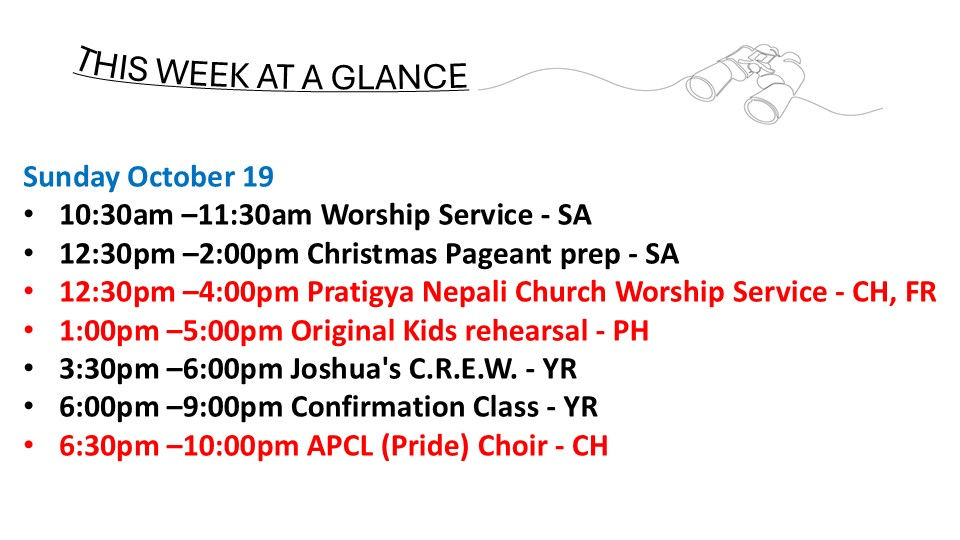 THIS WEEK AT A GLANCE

Sunday October 19
• 10:30am –11:30am Worship Service - SA
• 12:30pm –2:00pm Christmas Pageant prep - SA
• 12:30pm –4:00pm Pratigya Nepali Church Worship Service - CH, FR
• 1:00pm –5:00pm Original Kids rehearsal - PH
• 3:30pm –6:00pm Joshua's C.R.E.W. - YR
• 6:00pm –9:00pm Confirmation Class - YR
• 6:30pm –10:00pm APCL (Pride) Choir - CH